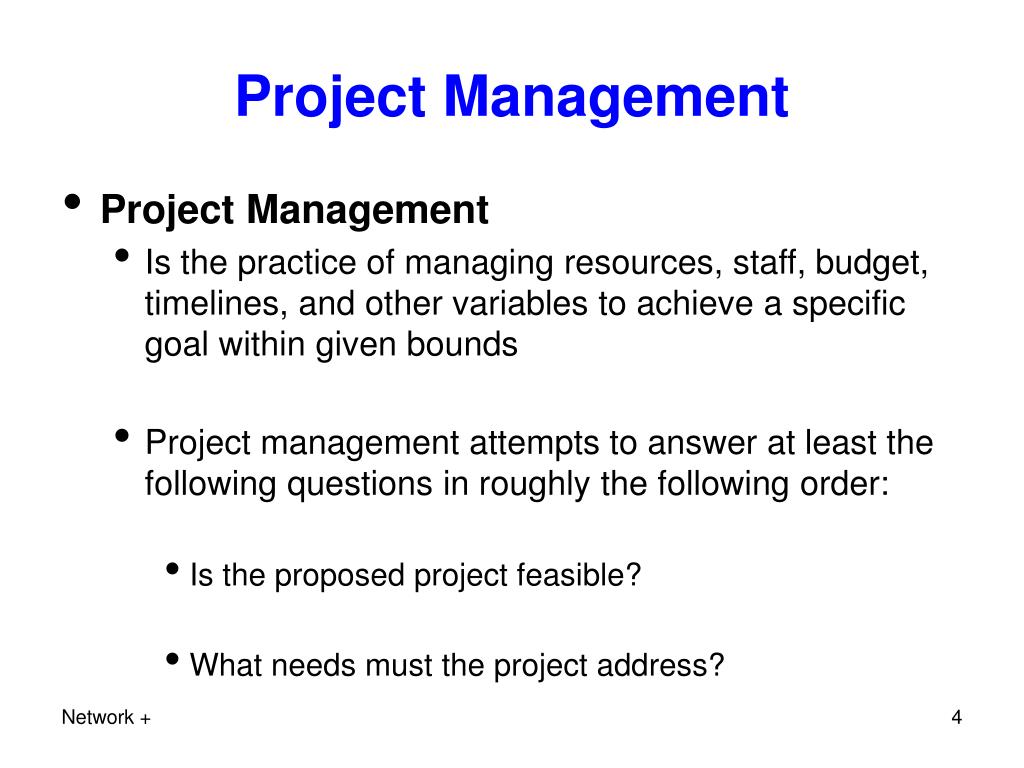 Project Management

• Project Management

• Is the practice of managing resources, staff, budget, timelines, and other variables to achieve a specific goal within given bounds

• Project management attempts to answer at least the following questions in roughly the following order:

• Is the proposed project feasible?

• What needs must the project address?

Network +

4